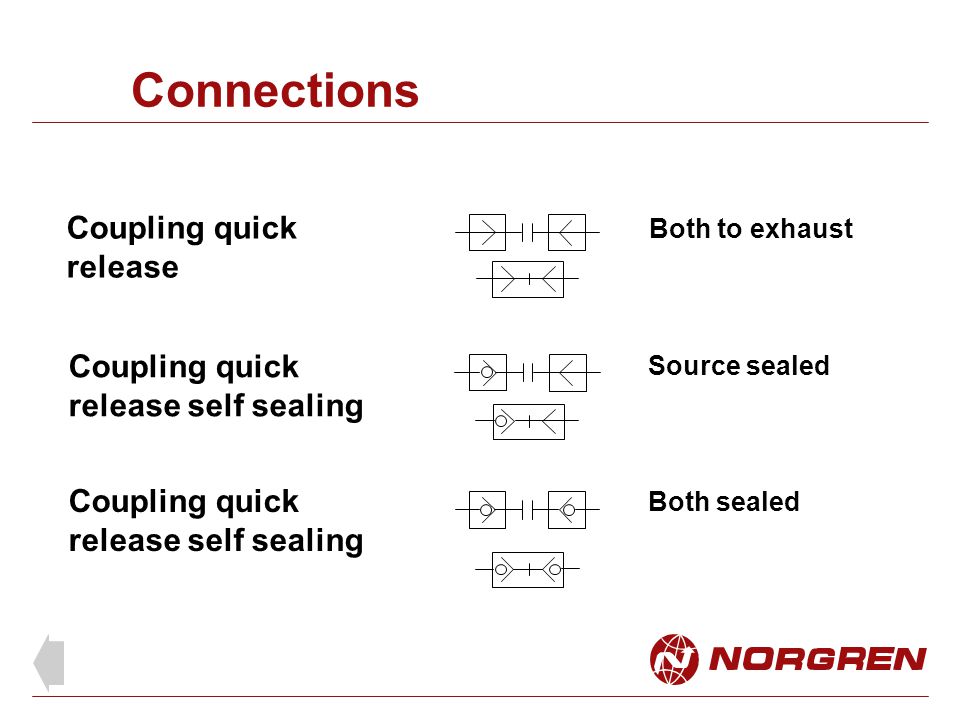 Connections

Coupling quick release

Both to exhaust

Coupling quick release self sealing

Source sealed

Coupling quick release self sealing

Both sealed

NORGREN